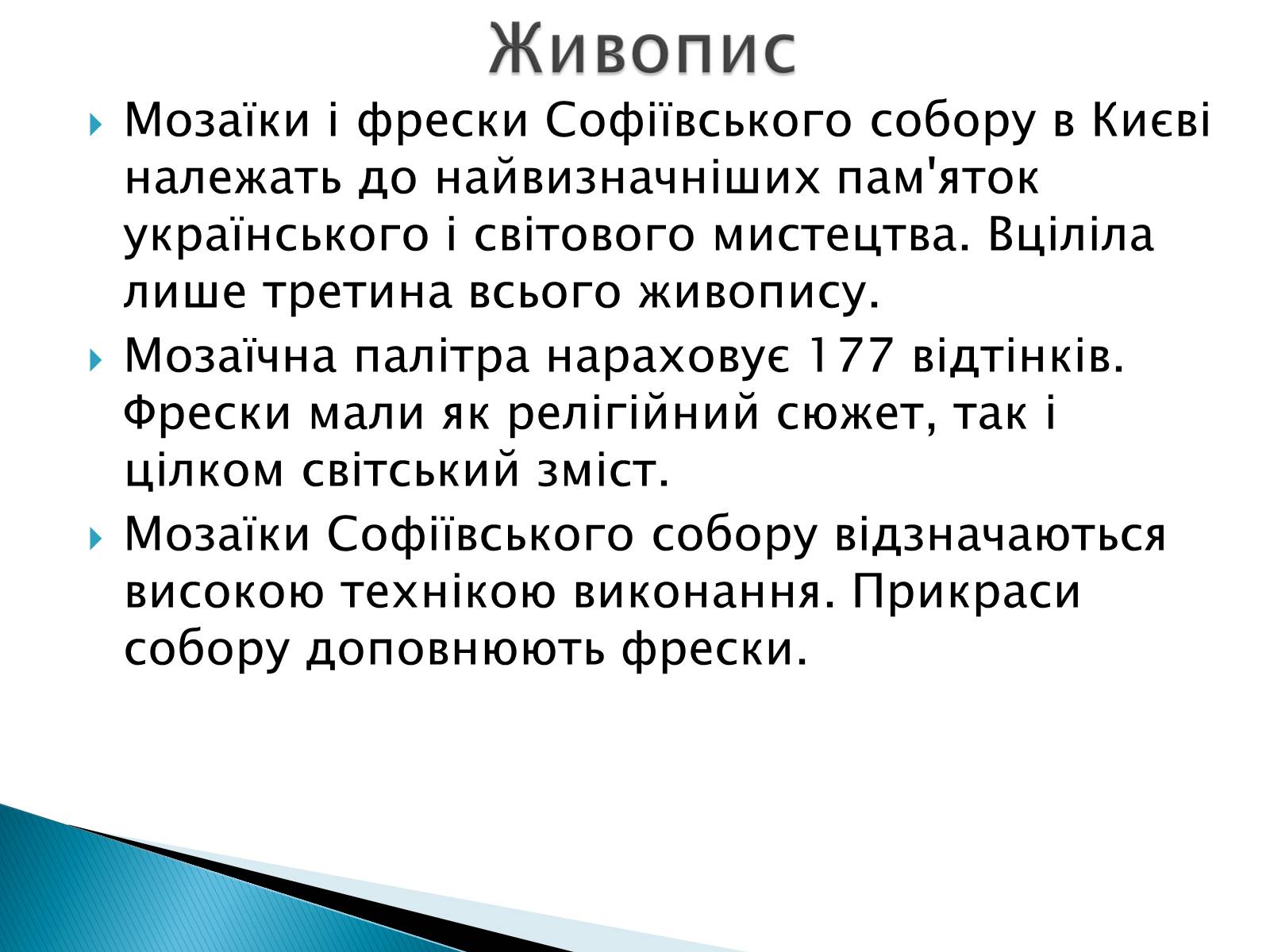 Живопис

Мозаїки і фрески Софіївського собору в Києві належать до найвизначніших пам'яток українського і світового мистецтва. Вціліла лише третина всього живопису.

Мозаїчна палітра нараховує 177 відтінків. Фрески мали як релігійний сюжет, так і цілком світський зміст.

Мозаїки Софіївського собору відзначаються високою технікою виконання. Прикраси собору доповнюють фрески.